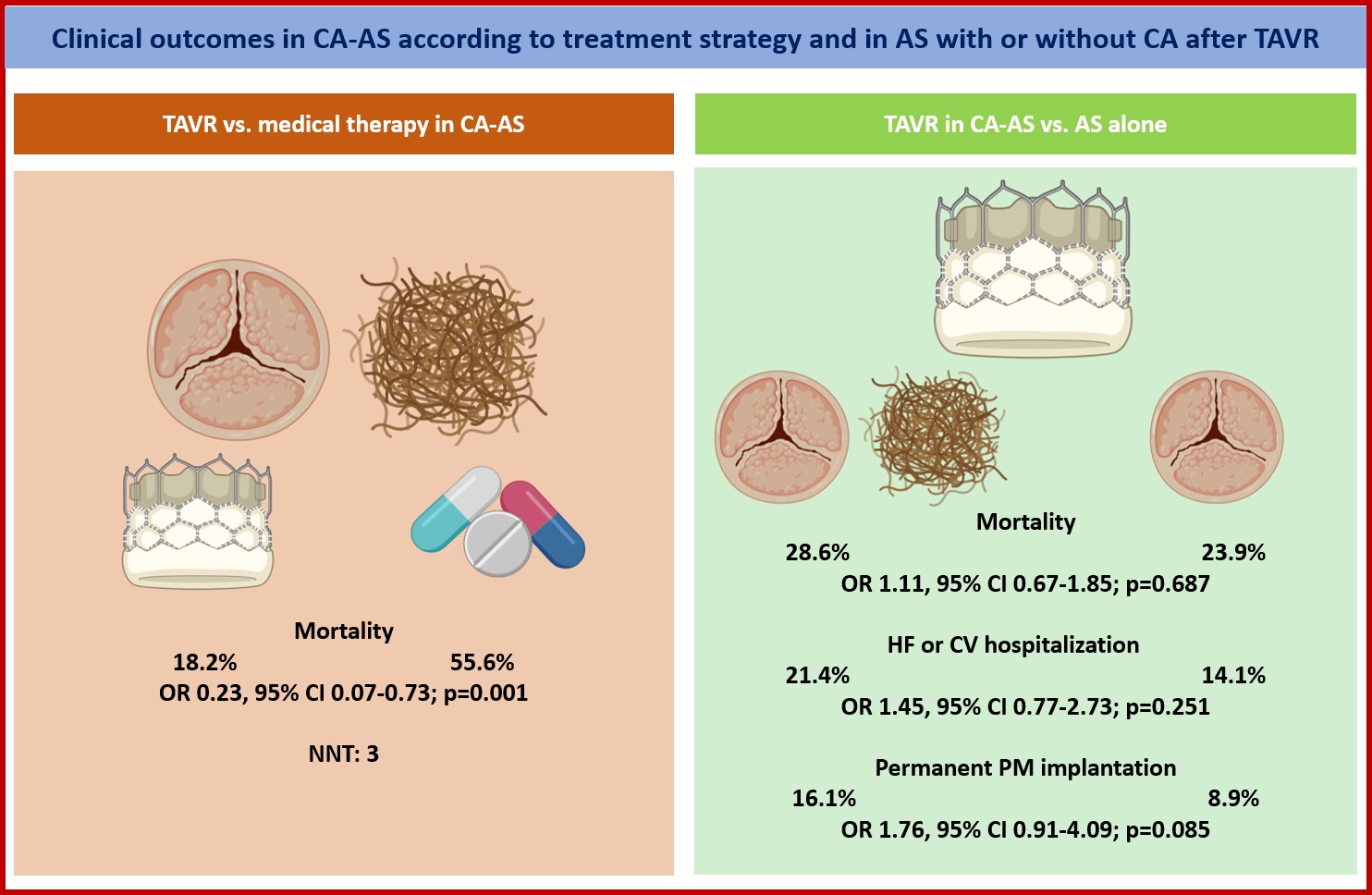 Clinical outcomes in CA-AS according to treatment strategy and in AS with or without CA after TAVR

TAVR vs. medical therapy in CA-AS

Mortality
18.2% 55.6%
OR 0.23, 95% CI 0.07-0.73; p=0.001

NNT: 3

TAVR in CA-AS vs. AS alone

Mortality
28.6% 23.9%
OR 1.11, 95% CI 0.67-1.85; p=0.687

HF or CV hospitalization
21.4% 14.1%
OR 1.45, 95% CI 0.77-2.73; p=0.251

Permanent PM implantation
16.1% 8.9%
OR 1.76, 95% CI 0.91-4.09; p=0.085